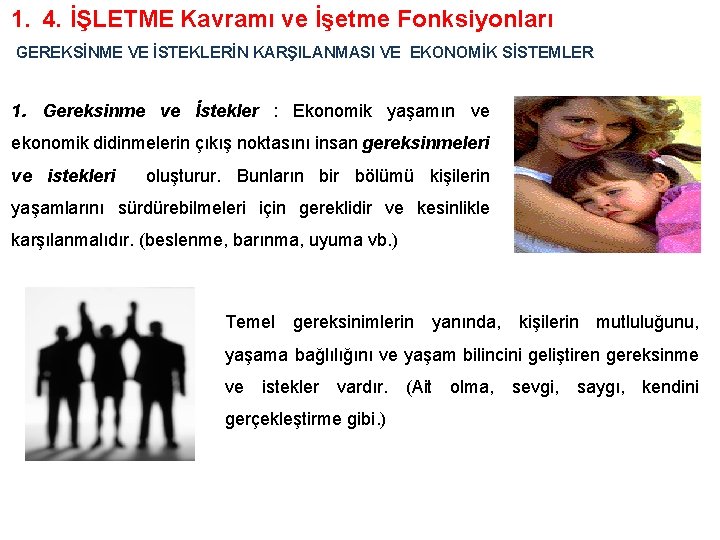 1. 4. İŞLETME Kavramı ve İşetme Fonksiyonları

GEREKSİNME VE İSTEKLERİN KARŞILANMASI VE EKONOMİK SİSTEMLER

1. Gereksinme ve İstekler : Ekonomik yaşamın ve ekonomik didinmelerin çıkış noktasını insan gereksinmeleri ve istekleri oluşturur. Bunların bir bölümü kişilerin yaşamlarını sürdürebilmeleri için gereklidir ve kesinlikle karşılanmalıdır. (beslenme, barınma, uyuma vb.)

Temel gereksinimlerin yanında, kişilerin mutluluğunu, yaşama bağlılığını ve yaşam bilincini geliştiren gereksinme ve istekler vardır. (Ait olma, sevgi, saygı, kendini gerçekleştirme gibi.)